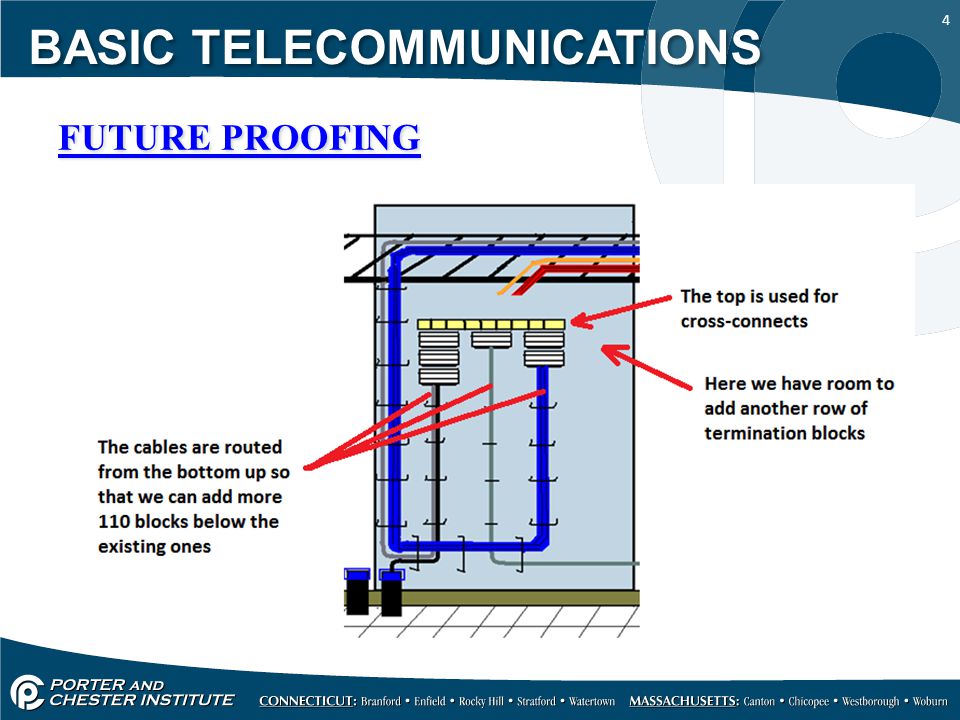 BASIC TELECOMMUNICATIONS

4

FUTURE PROOFING

The top is used for cross-connects

Here we have room to add another row of termination blocks

The cables are routed from the bottom up so that we can add more 110 blocks below the existing ones

PORTER AND CHESTER INSTITUTE

CONNECTICUT: Branford • Enfield • Rocky Hill • Stratford • Watertown MASSACHUSETTS: Canton • Chicopee • Westborough • Woburn